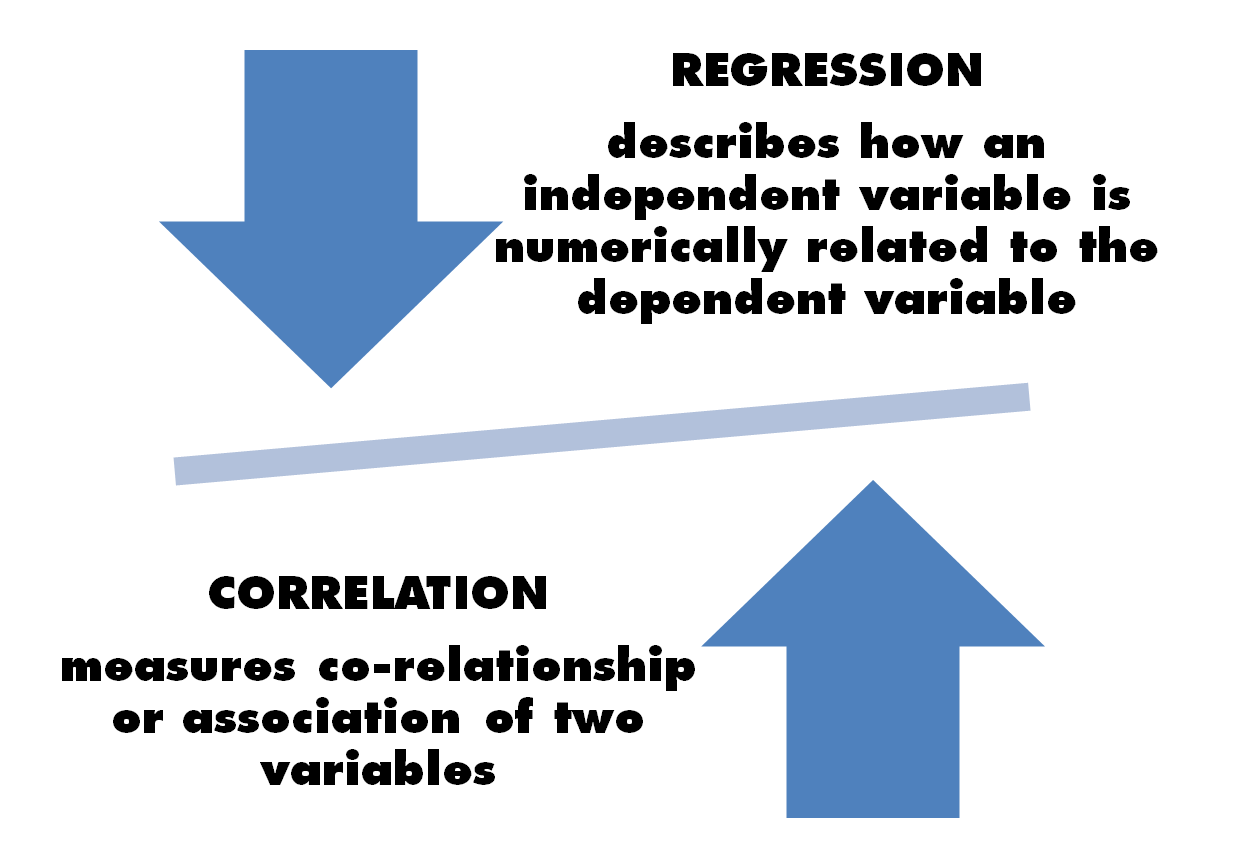 REGRESSION

describes how an independent variable is numerically related to the dependent variable

CORRELATION

measures co-relationship or association of two variables